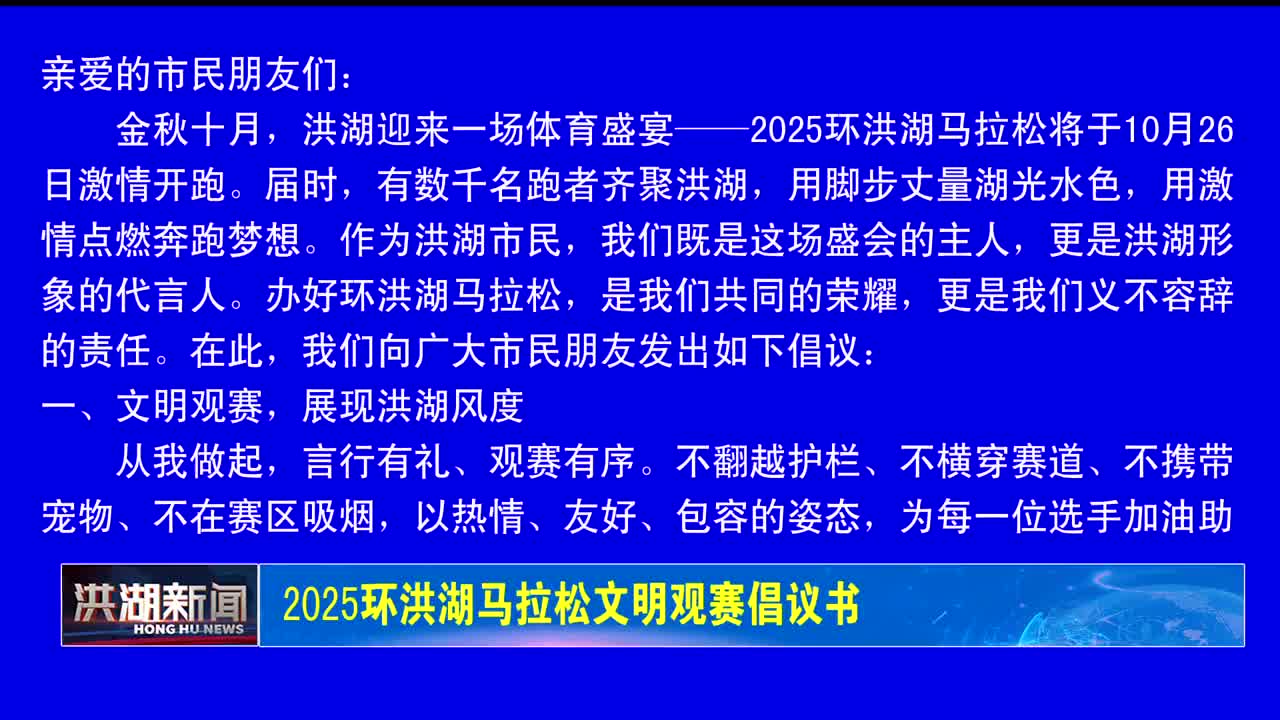 亲爱的市民朋友们：

金秋十月，洪湖迎来一场体育盛宴——2025环洪湖马拉松将于10月26日激情开跑。届时，有数千名跑者齐聚洪湖，用脚步丈量湖光水色，用激情点燃奔跑梦想。作为洪湖市民，我们既是这场盛会的主人，更是洪湖形象的代言人。办好环洪湖马拉松，是我们共同的荣耀，更是我们义不容辞的责任。在此，我们向广大市民朋友发出如下倡议：

一、文明观赛，展现洪湖风度

从我做起，言行有礼、观赛有序。不翻越护栏、不横穿赛道、不携带宠物、不在赛区吸烟，以热情、友好、包容的姿态，为每一位选手加油助

洪湖新闻
HONG HU NEWS

2025环洪湖马拉松文明观赛倡议书